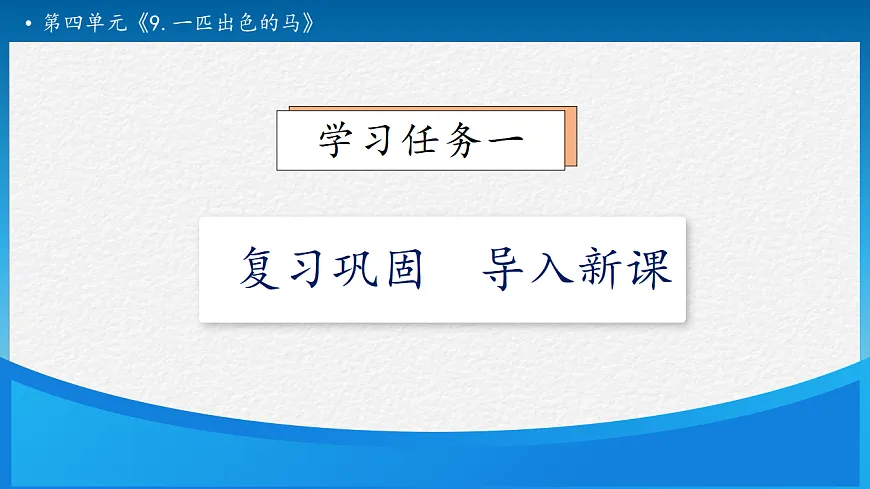 • 第四单元《9. 一匹出色的马》

学习任务一

复习巩固　导入新课